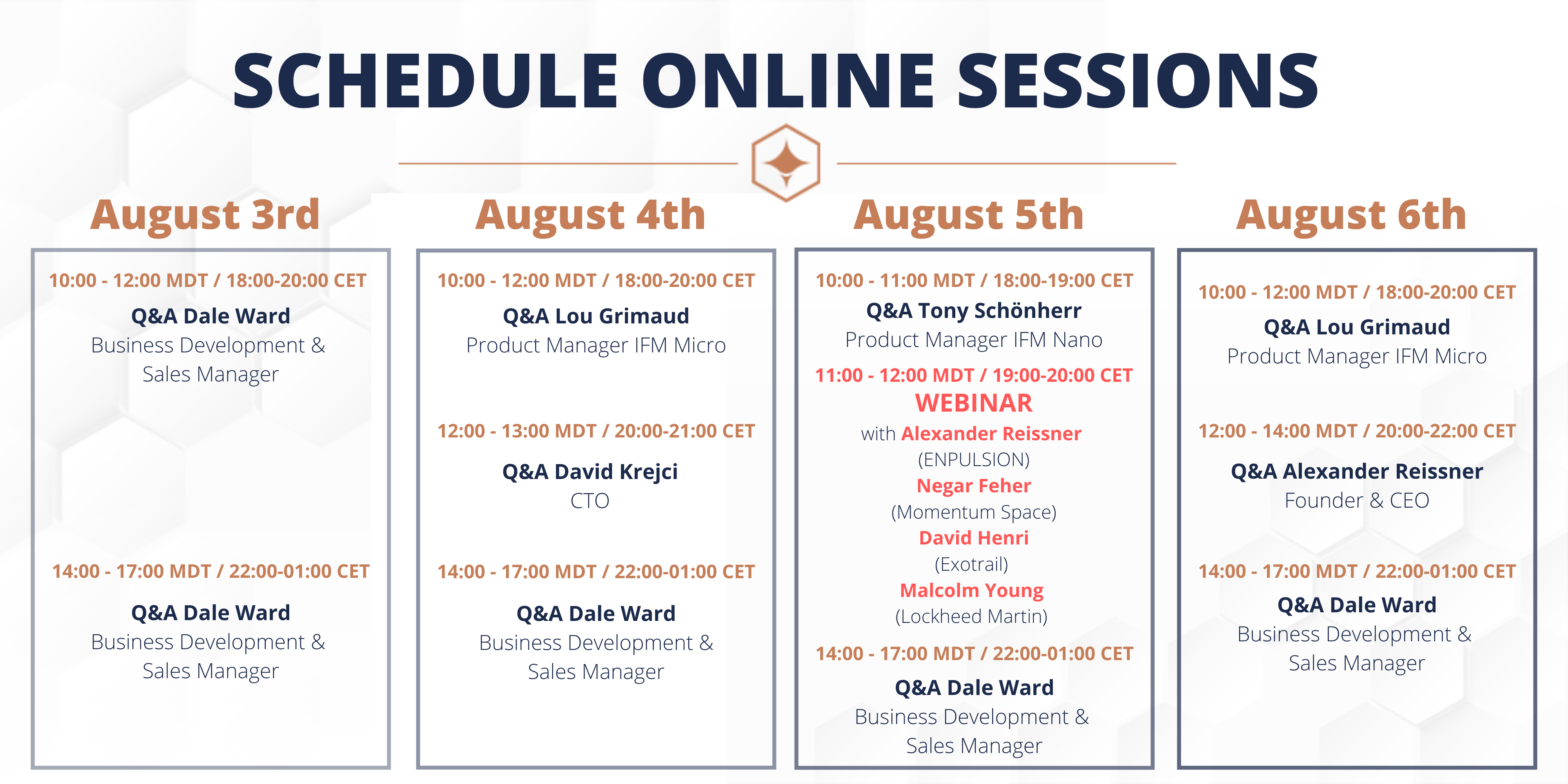 SCHEDULE ONLINE SESSIONS

August 3rd

10:00 - 12:00 MDT / 18:00-20:00 CET
Q&A Dale Ward
Business Development & Sales Manager

14:00 - 17:00 MDT / 22:00-01:00 CET
Q&A Dale Ward
Business Development & Sales Manager

August 4th

10:00 - 12:00 MDT / 18:00-20:00 CET
Q&A Lou Grimaud
Product Manager IFM Micro

12:00 - 13:00 MDT / 20:00-21:00 CET
Q&A David Krejci
CTO

14:00 - 17:00 MDT / 22:00-01:00 CET
Q&A Dale Ward
Business Development & Sales Manager

August 5th

10:00 - 11:00 MDT / 18:00-19:00 CET
Q&A Tony Schönherr
Product Manager IFM Nano

11:00 - 12:00 MDT / 19:00-20:00 CET
WEBINAR
with Alexander Reissner
(ENPULSION)
Negar Feher
(Momentum Space)
David Henri
(Exotrail)
Malcolm Young
(Lockheed Martin)

14:00 - 17:00 MDT / 22:00-01:00 CET
Q&A Dale Ward
Business Development & Sales Manager

August 6th

10:00 - 12:00 MDT / 18:00-20:00 CET
Q&A Lou Grimaud
Product Manager IFM Micro

12:00 - 14:00 MDT / 20:00-22:00 CET
Q&A Alexander Reissner
Founder & CEO

14:00 - 17:00 MDT / 22:00-01:00 CET
Q&A Dale Ward
Business Development & Sales Manager